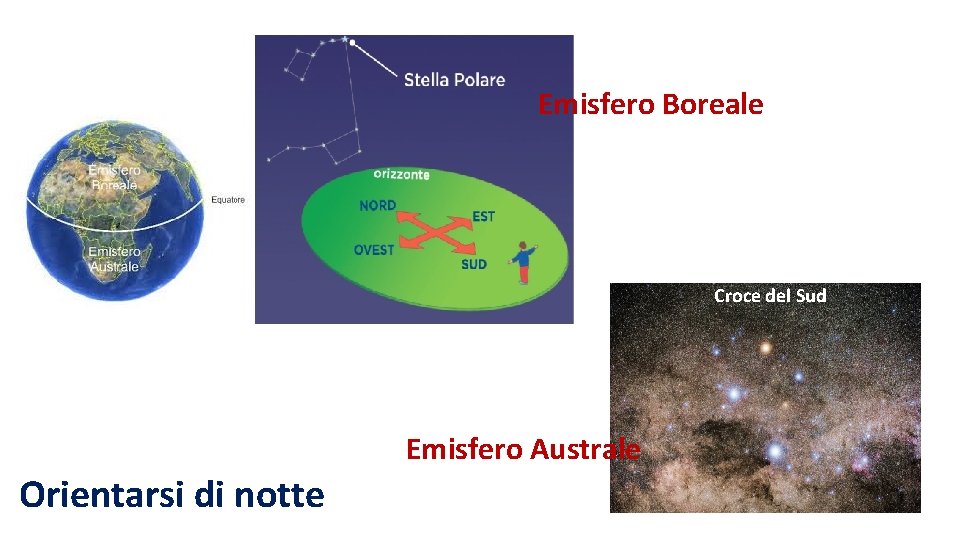 Emisfero Boreale

Equatore

Emisfero Australe

Stella Polare

Emisfero Boreale

orizzonte

NORD

EST

OVEST

SUD

Croce del Sud

Emisfero Australe

Orientarsi di notte